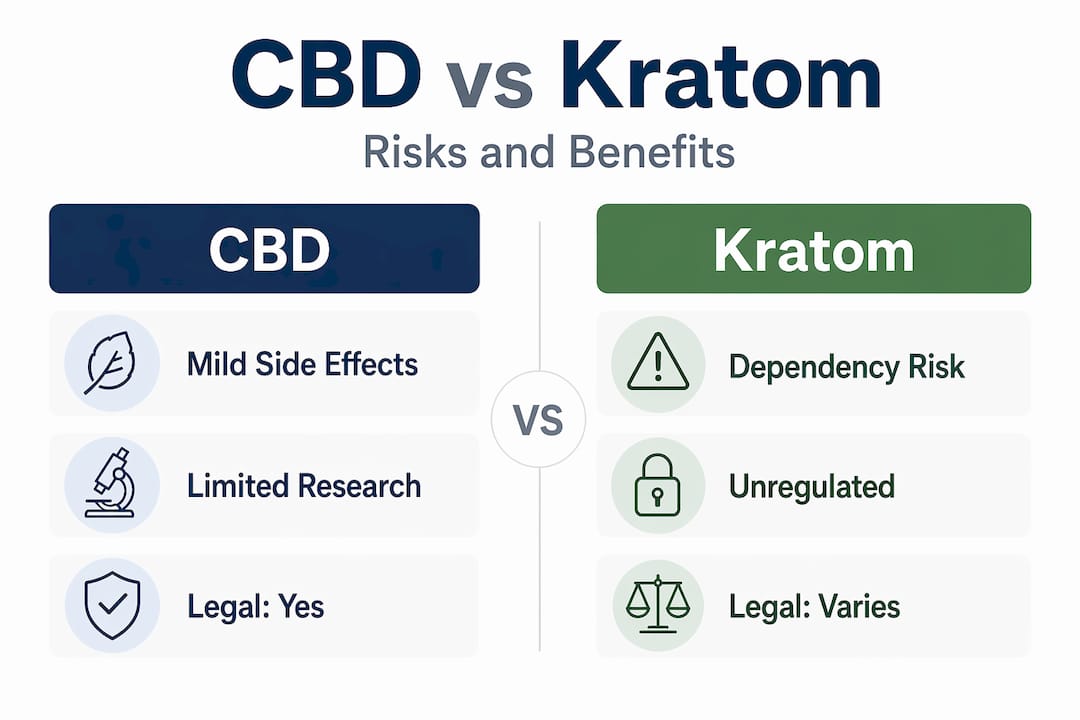 CBD vs Kratom

Risks and Benefits

CBD

Mild Side Effects

Limited Research

Legal: Yes

VS

Kratom

Dependency Risk

Unregulated

Legal: Varies